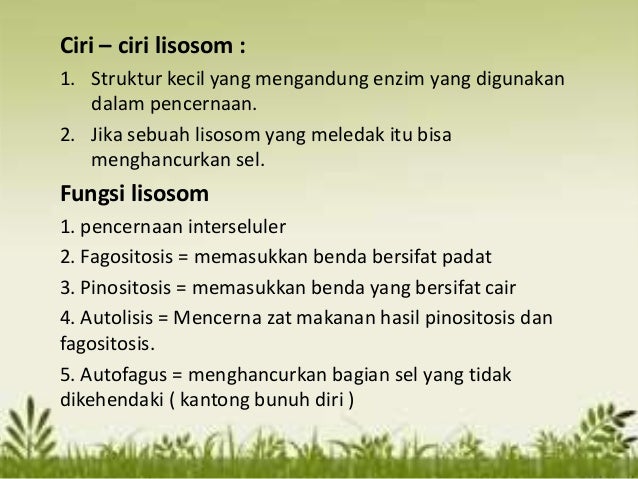 Ciri – ciri lisosom :

1. Struktur kecil yang mengandung enzim yang digunakan dalam pencernaan.
2. Jika sebuah lisosom yang meledak itu bisa menghancurkan sel.

Fungsi lisosom

1. pencernaan interseluler
2. Fagositosis = memasukkan benda bersifat padat
3. Pinositosis = memasukkan benda yang bersifat cair
4. Autolisis = Mencerna zat makanan hasil pinositosis dan fagositosis.
5. Autofagus = menghancurkan bagian sel yang tidak dikehendaki ( kantong bunuh diri )